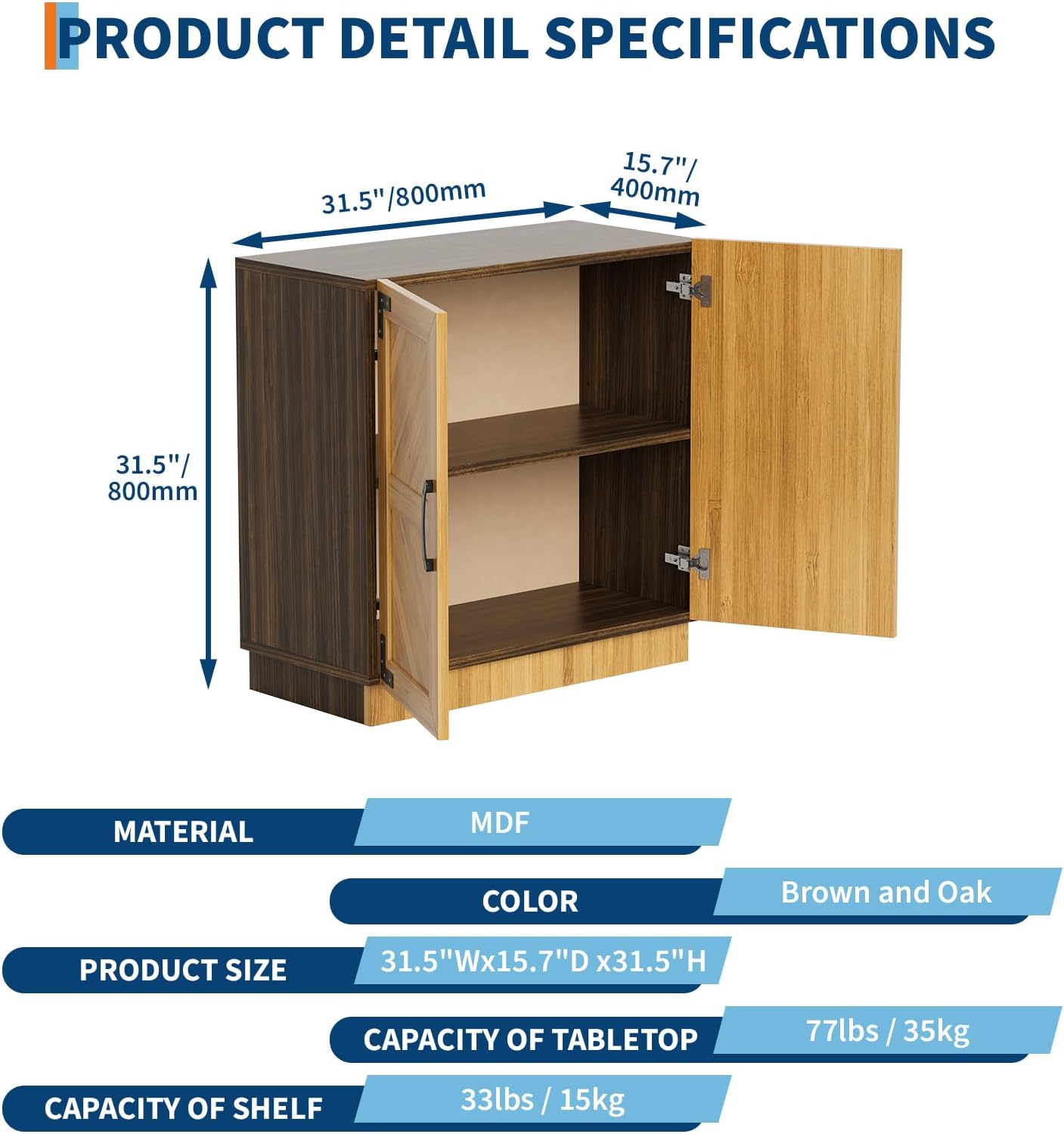 PRODUCT DETAIL SPECIFICATIONS

31.5"/800mm

15.7"/ 400mm

31.5"/ 800mm

MATERIAL
MDF

COLOR
Brown and Oak

PRODUCT SIZE
31.5"Wx15.7"D x31.5"H

CAPACITY OF TABLETOP
77lbs / 35kg

CAPACITY OF SHELF
33lbs / 15kg